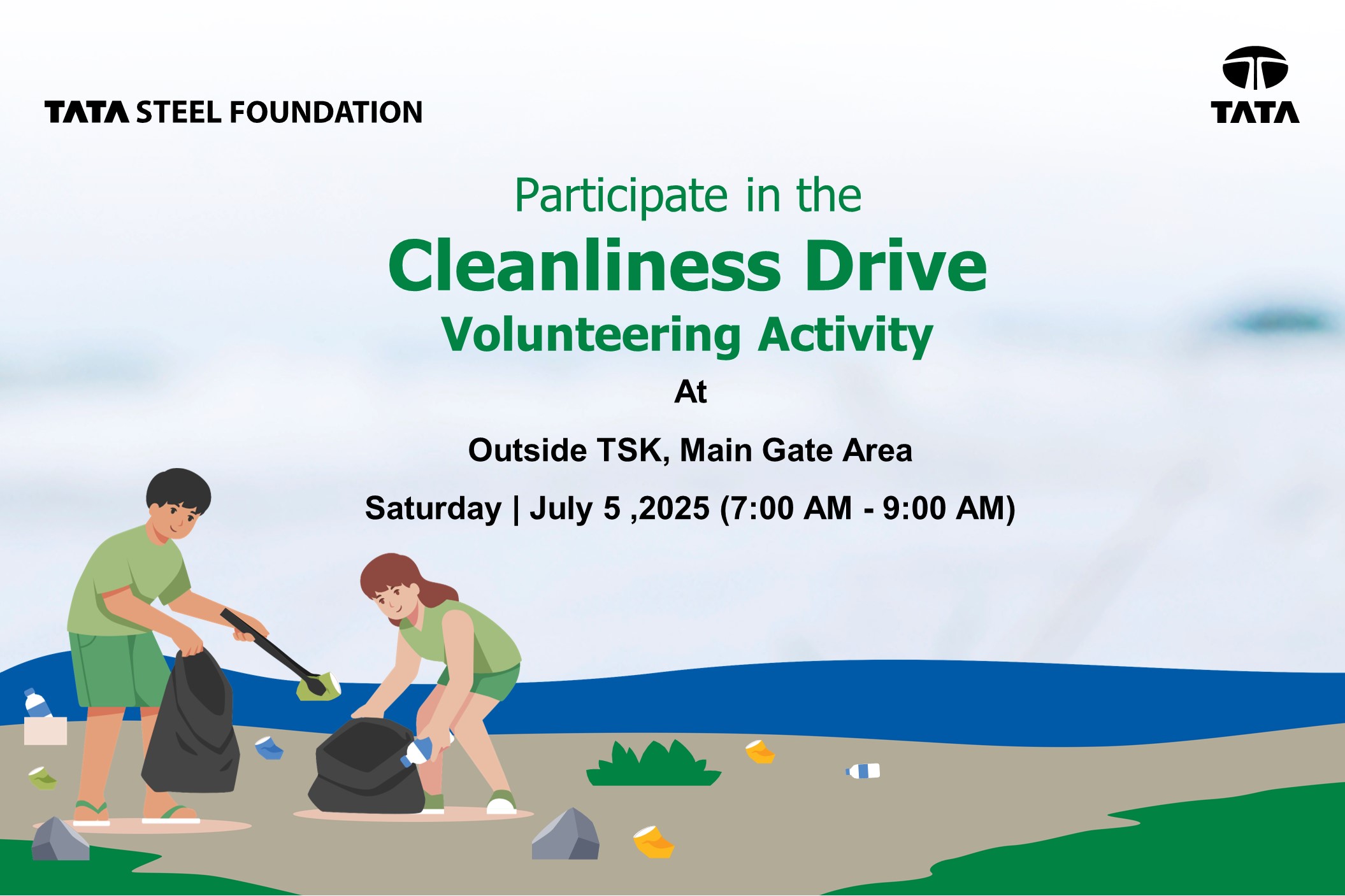 TATA STEEL FOUNDATION

TATA

Participate in the

Cleanliness Drive

Volunteering Activity

At

Outside TSK, Main Gate Area

Saturday | July 5 ,2025 (7:00 AM - 9:00 AM)